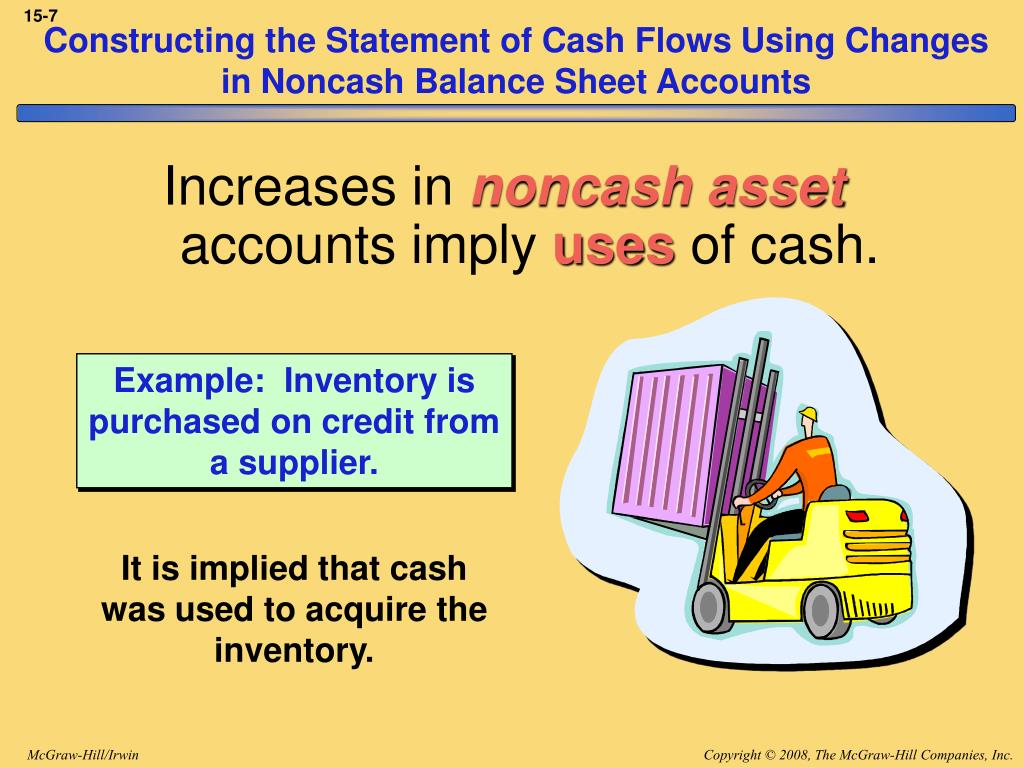 15-7

Constructing the Statement of Cash Flows Using Changes in Noncash Balance Sheet Accounts

Increases in noncash asset accounts imply uses of cash.

Example: Inventory is purchased on credit from a supplier.

It is implied that cash was used to acquire the inventory.

McGraw-Hill/Irwin

Copyright © 2008, The McGraw-Hill Companies, Inc.